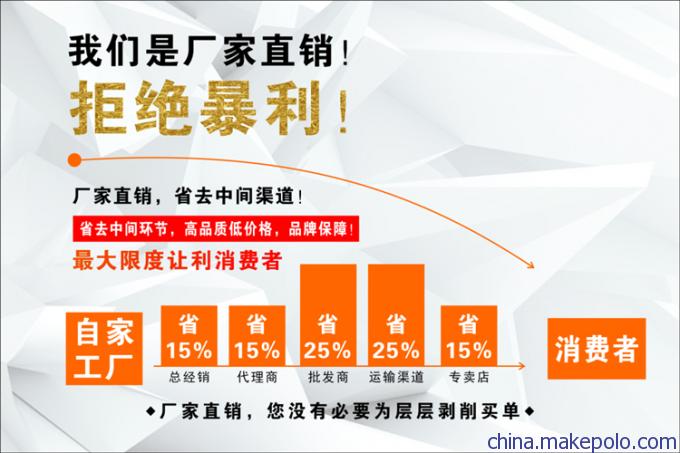 我们是厂家直销!
拒绝暴利!

厂家直销，省去中间渠道!

省去中间环节，高品质低价格，品牌保障!

最大限度让利消费者

自家工厂

省 15%
总经销

省 15%
代理商

省 25%
批发商

省 25%
运输渠道

省 15%
专卖店

消费者

◆厂家直销，您没有必要为层层剥削买单◆

china.makepolo.com